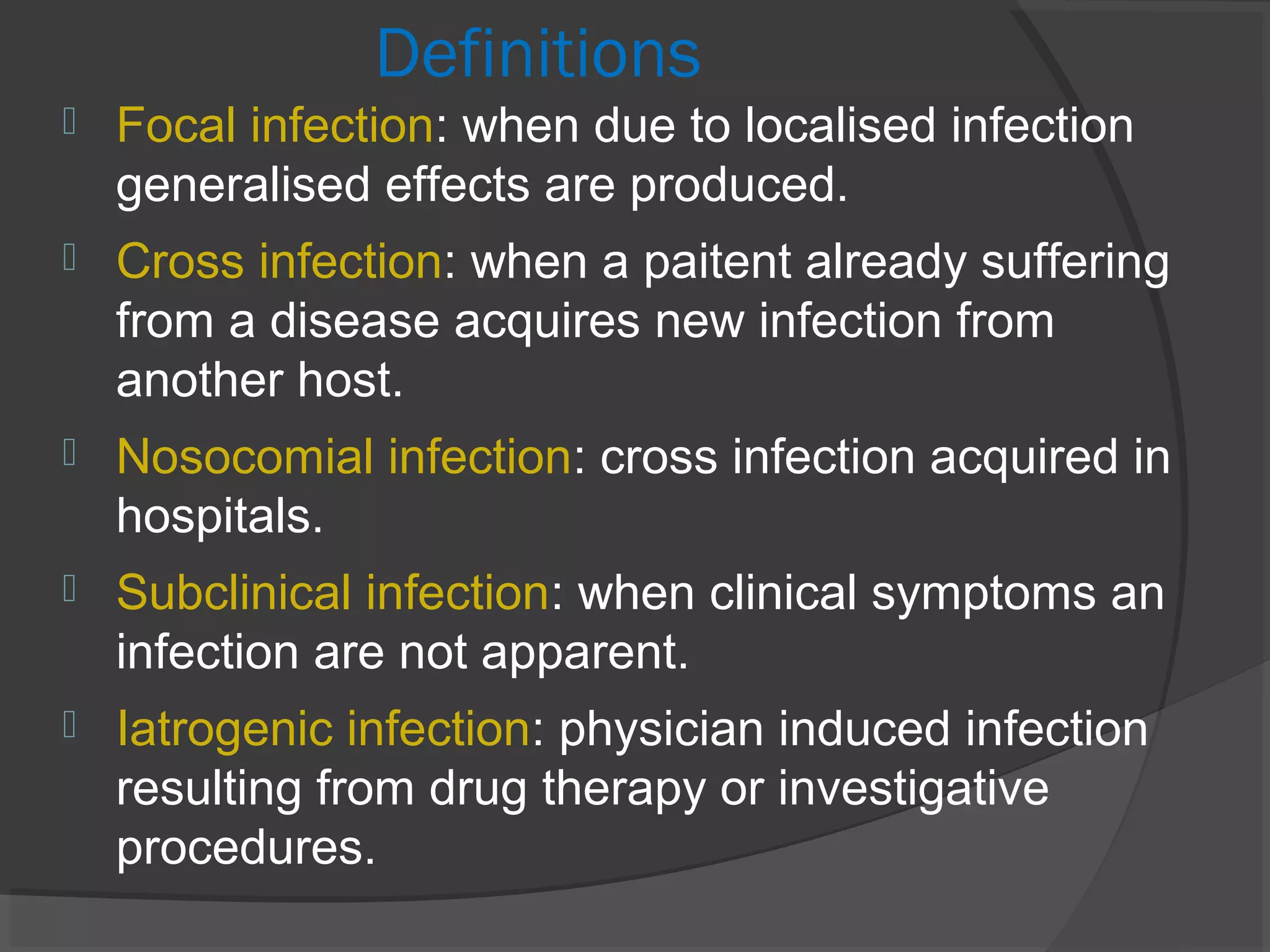 Definitions

Focal infection: when due to localised infection generalised effects are produced.

Cross infection: when a paitent already suffering from a disease acquires new infection from another host.

Nosocomial infection: cross infection acquired in hospitals.

Subclinical infection: when clinical symptoms an infection are not apparent.

Iatrogenic infection: physician induced infection resulting from drug therapy or investigative procedures.